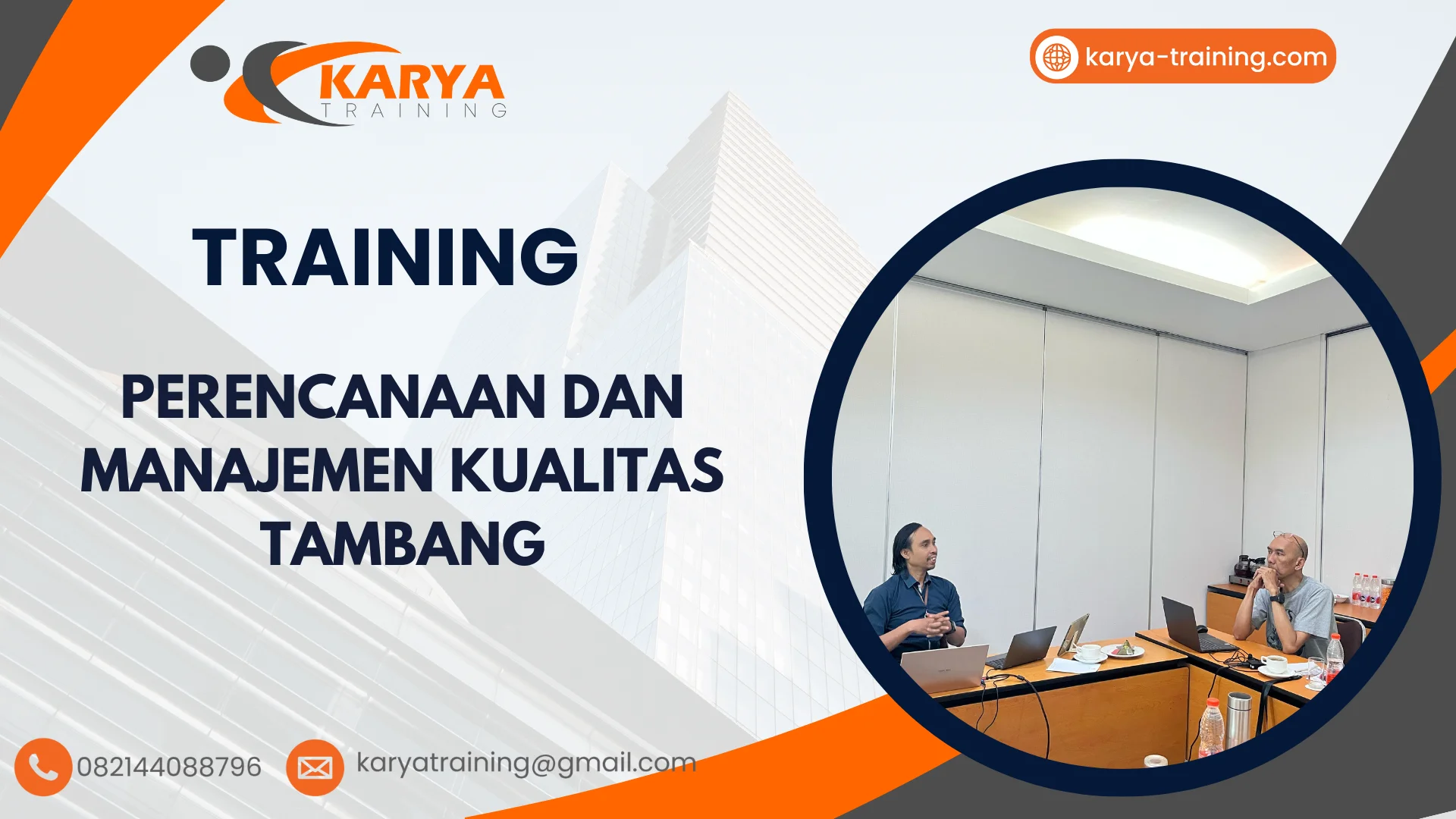 KARYA
TRAINING

karya-training.com

TRAINING

PERENCANAAN DAN MANAJEMEN KUALITAS TAMBANG

082144088796

karyatraining@gmail.com